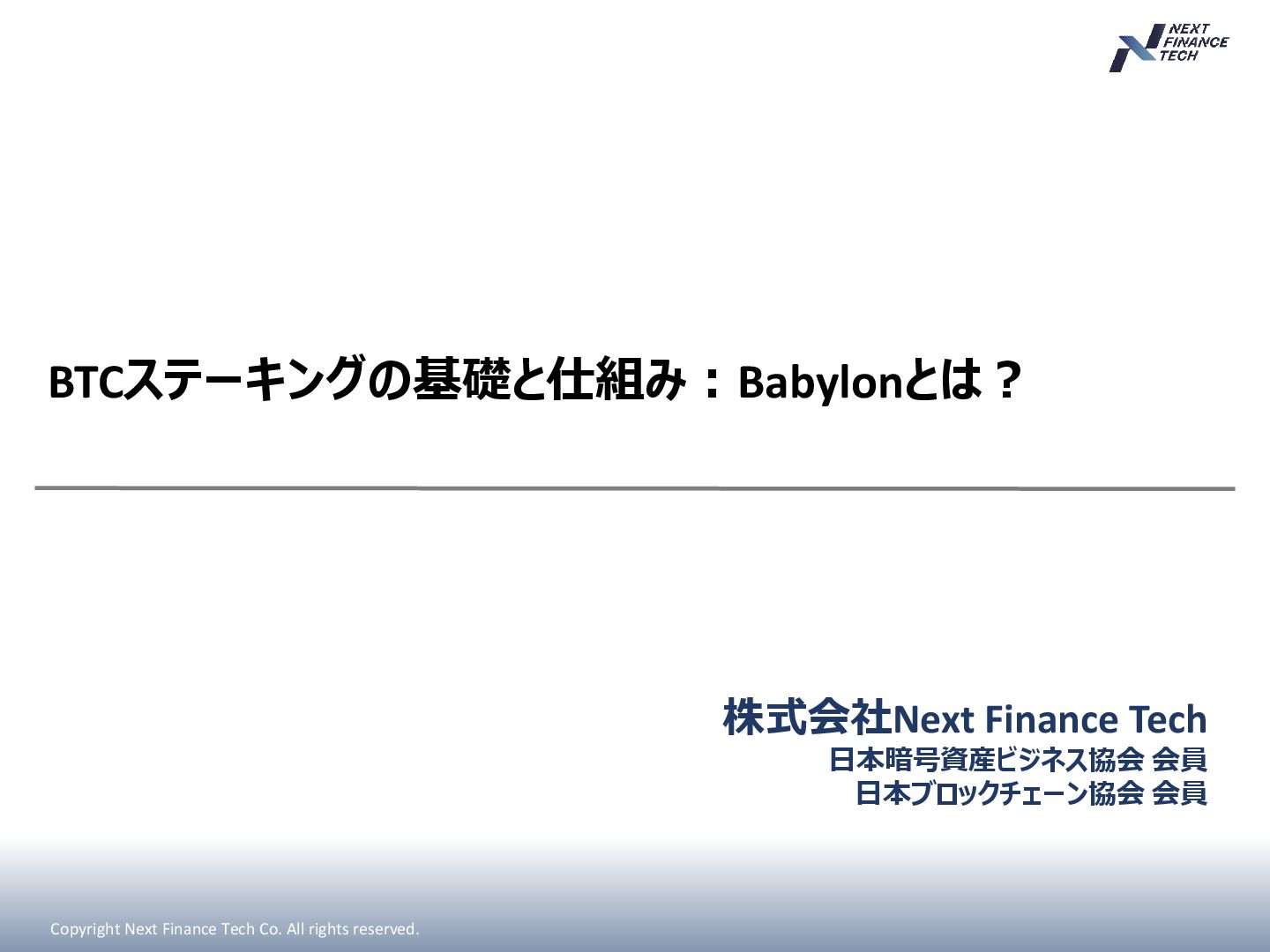 NEXT FINANCE TECH

BTCステーキングの基礎と仕組み：Babylonとは？

株式会社Next Finance Tech
日本暗号資産ビジネス協会 会員
日本ブロックチェーン協会 会員

Copyright Next Finance Tech Co. All rights reserved.